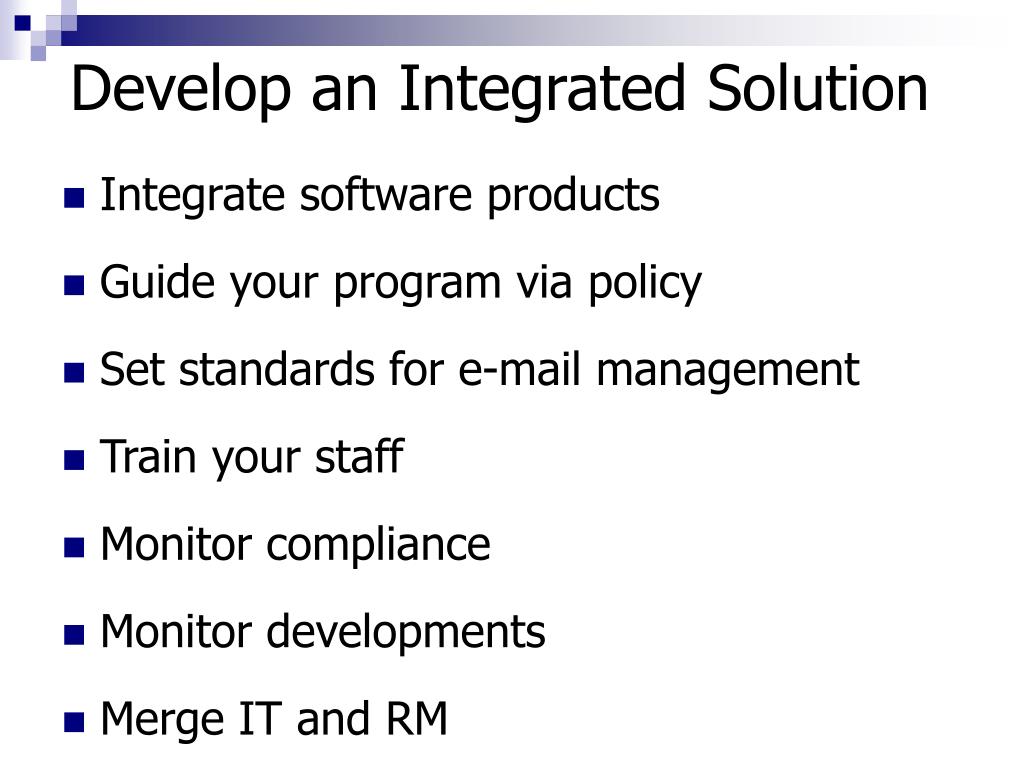 Develop an Integrated Solution

- Integrate software products
- Guide your program via policy
- Set standards for e-mail management
- Train your staff
- Monitor compliance
- Monitor developments
- Merge IT and RM